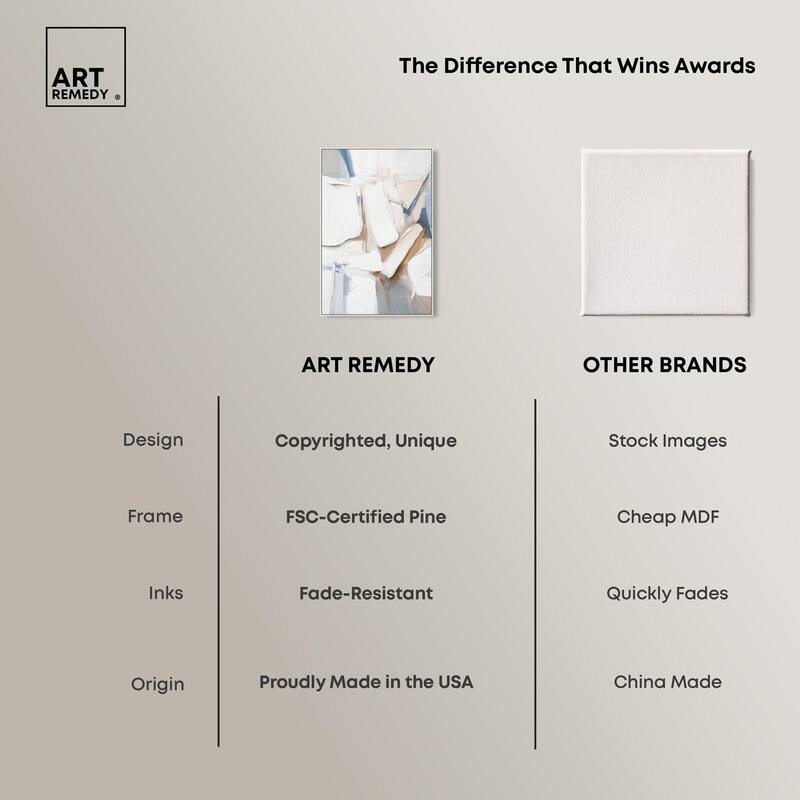 ART REMEDY ®

The Difference That Wins Awards

| | ART REMEDY | OTHER BRANDS |
|---|---|---|
| Design | Copyrighted, Unique | Stock Images |
| Frame | FSC-Certified Pine | Cheap MDF |
| Inks | Fade-Resistant | Quickly Fades |
| Origin | Proudly Made in the USA | China Made |